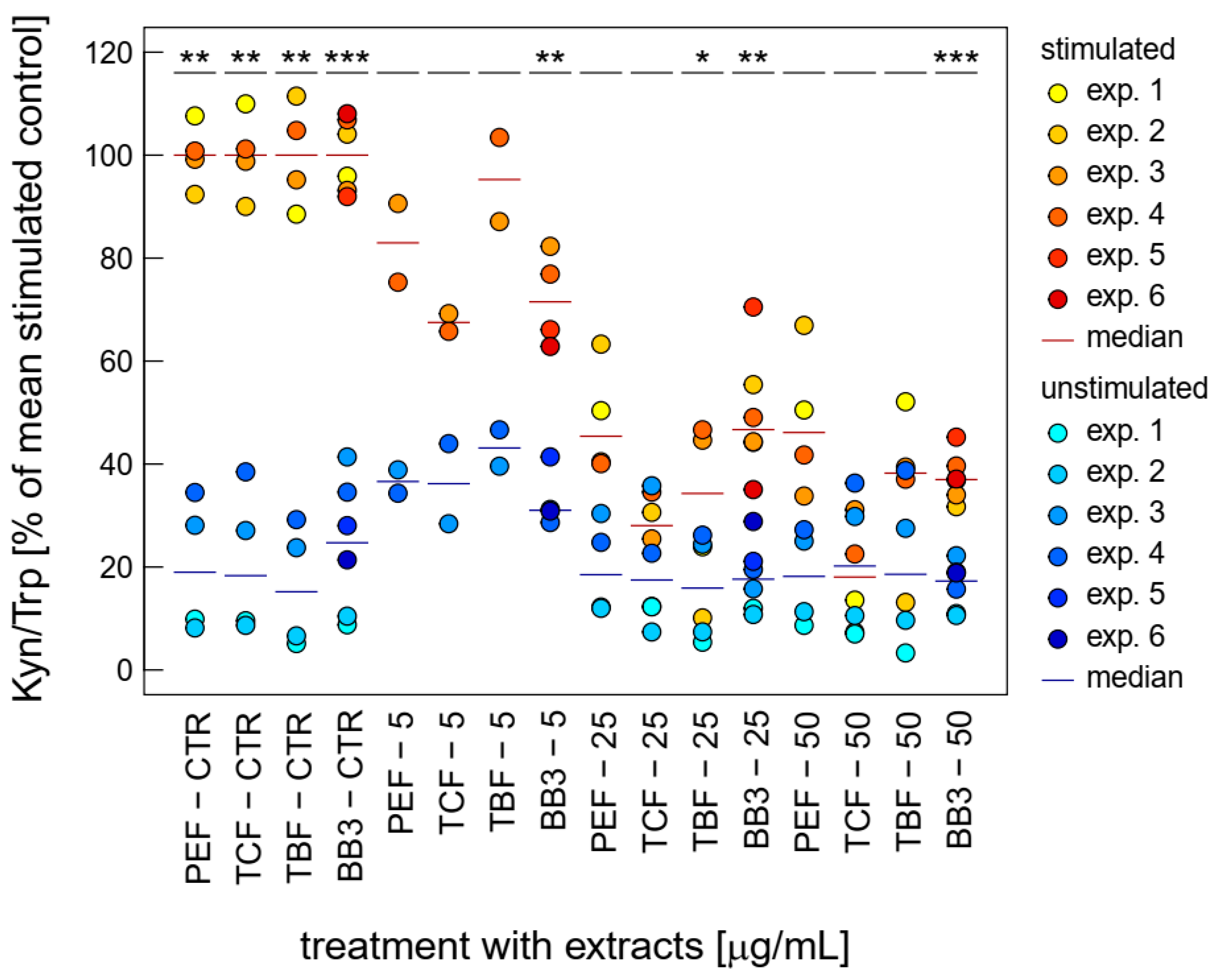 Kyn/Trp [% of mean stimulated control]

120
100
80
60
40
20
0

** ** ** *** ** * ** ***

PEF – CTR
TCF – CTR
TBF – CTR
BB3 – CTR
PEF – 5
TCF – 5
TBF – 5
BB3 – 5
PEF – 25
TCF – 25
TBF – 25
BB3 – 25
PEF – 50
TCF – 50
TBF – 50
BB3 – 50

treatment with extracts [μg/mL]

stimulated
exp. 1
exp. 2
exp. 3
exp. 4
exp. 5
exp. 6
median
unstimulated
exp. 1
exp. 2
exp. 3
exp. 4
exp. 5
exp. 6
median